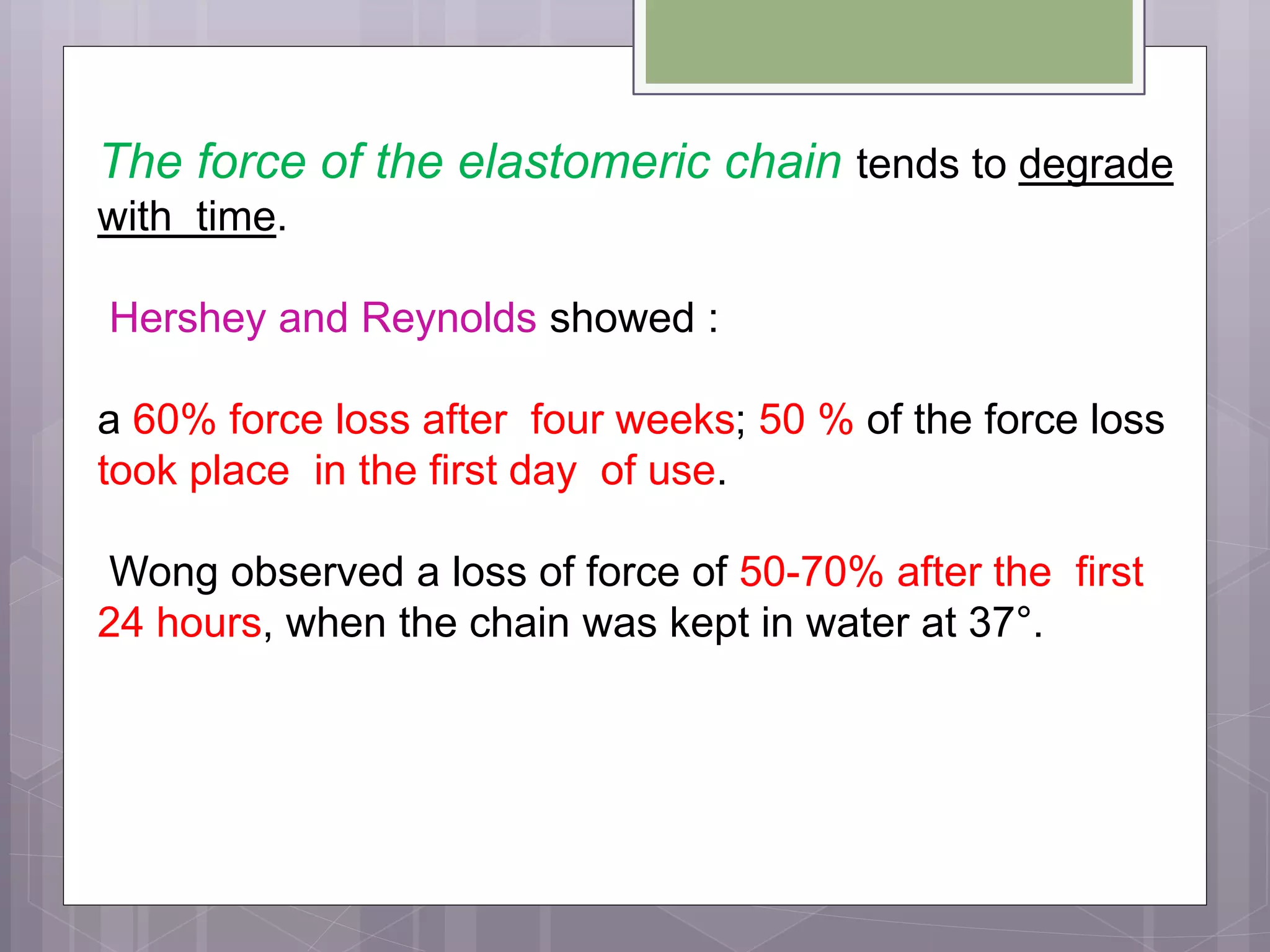 The force of the elastomeric chain tends to degrade with time.

Hershey and Reynolds showed :

a 60% force loss after four weeks; 50 % of the force loss took place in the first day of use.

Wong observed a loss of force of 50-70% after the first 24 hours, when the chain was kept in water at 37°.